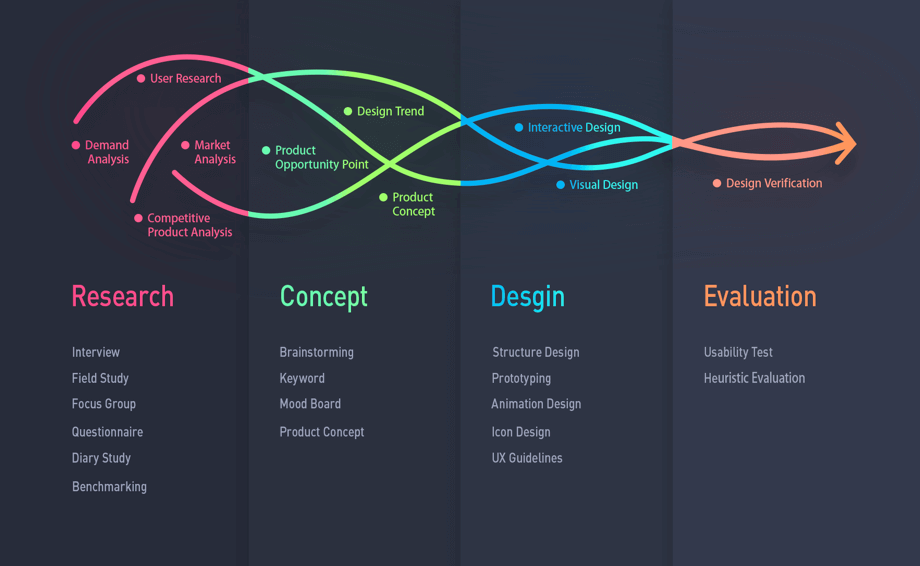 User Research

Demand Analysis

Market Analysis

Competitive Product Analysis

Design Trend

Product Opportunity Point

Product Concept

Interactive Design

Visual Design

Design Verification

Research

Interview

Field Study

Focus Group

Questionnaire

Diary Study

Benchmarking

Concept

Brainstorming

Keyword

Mood Board

Product Concept

Desgin

Structure Design

Prototyping

Animation Design

Icon Design

UX Guidelines

Evaluation

Usability Test

Heuristic Evaluation